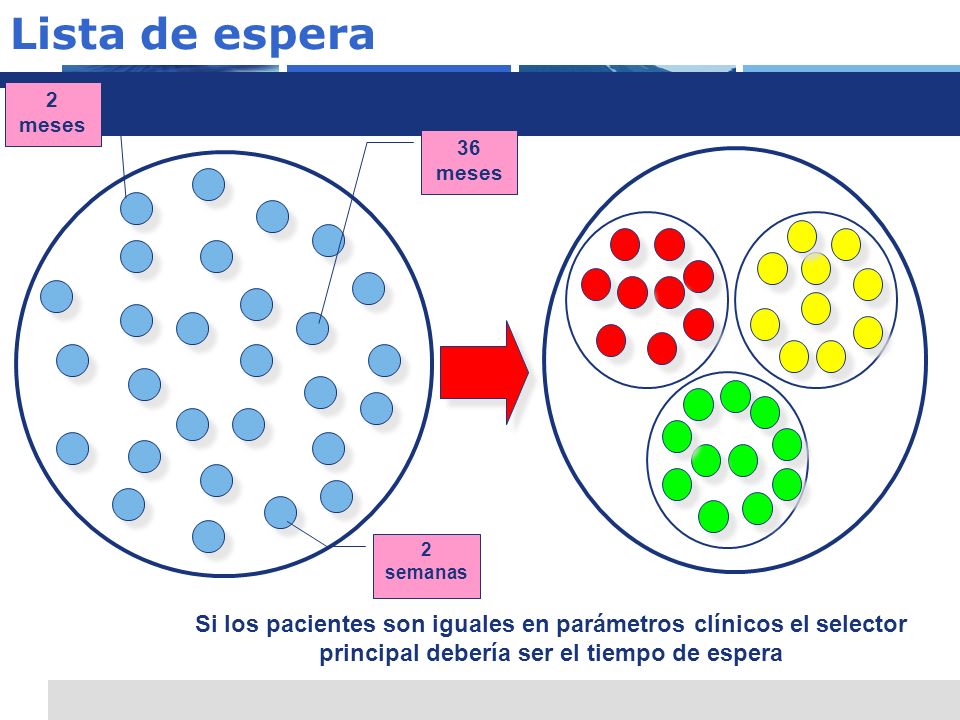 Lista de espera

2 meses

36 meses

2 semanas

Si los pacientes son iguales en parámetros clínicos el selector principal debería ser el tiempo de espera